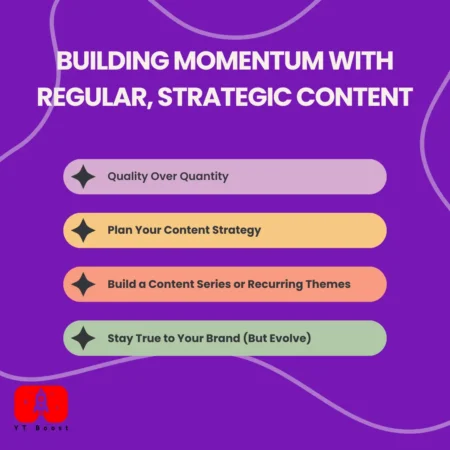 BUILDING MOMENTUM WITH REGULAR, STRATEGIC CONTENT

Quality Over Quantity

Plan Your Content Strategy

Build a Content Series or Recurring Themes

Stay True to Your Brand (But Evolve)

YT Boost